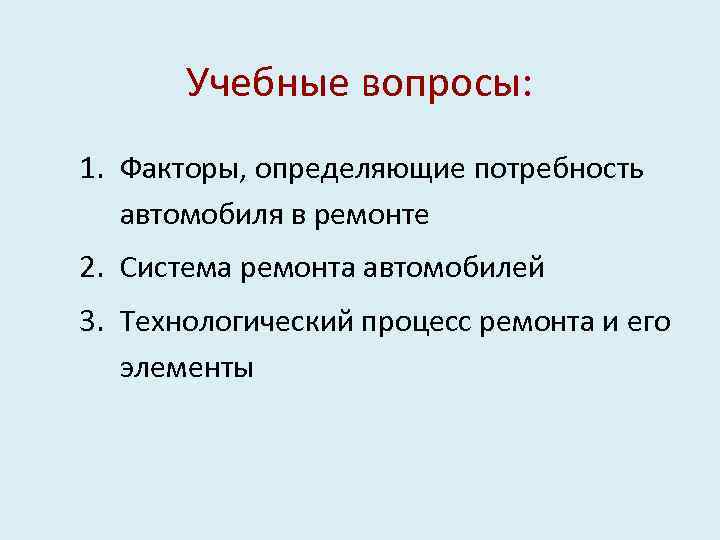 Учебные вопросы:

1. Факторы, определяющие потребность автомобиля в ремонте
2. Система ремонта автомобилей
3. Технологический процесс ремонта и его элементы